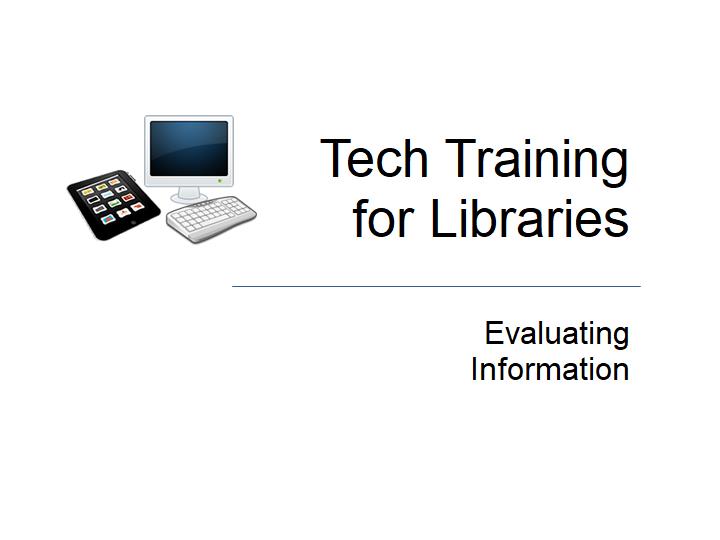 Tech Training for Libraries

Evaluating Information